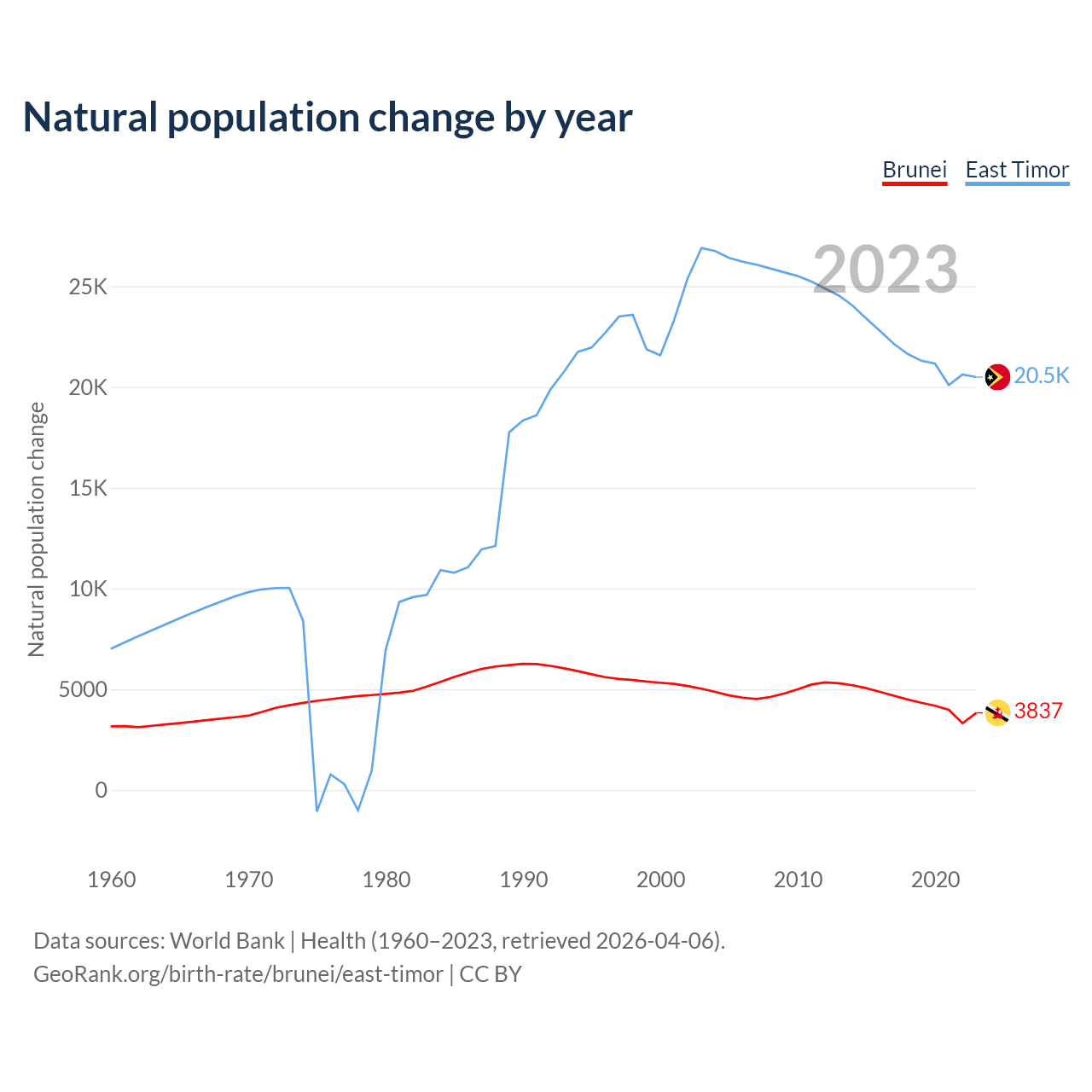 Natural population change by year

Brunei East Timor

2023

Natural population change

25K
20K
15K
10K
5000
0

20.5K
3837

1960 1970 1980 1990 2000 2010 2020

Data sources: World Bank | Health (1960–2023, retrieved 2026-04-06).
GeoRank.org/birth-rate/brunei/east-timor | CC BY